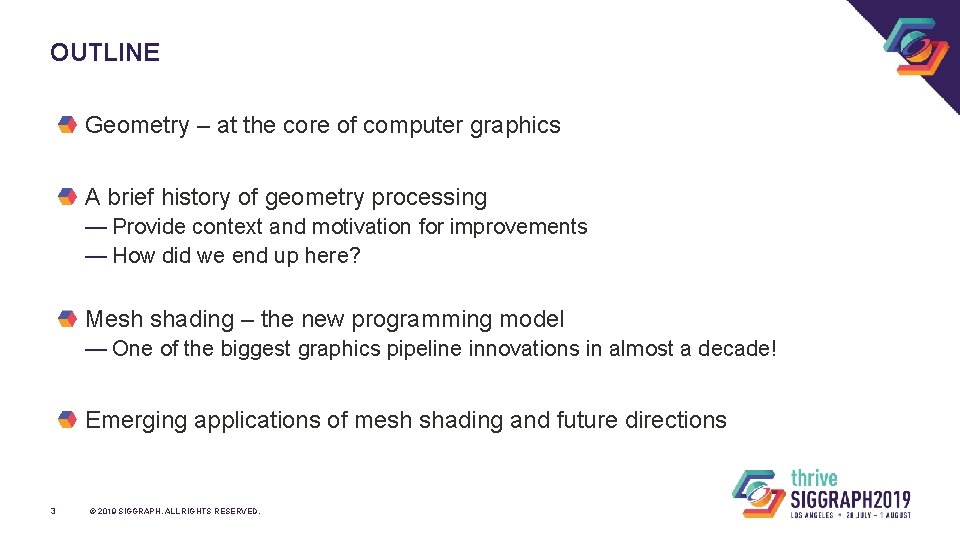 OUTLINE

Geometry – at the core of computer graphics

A brief history of geometry processing
— Provide context and motivation for improvements
— How did we end up here?

Mesh shading – the new programming model
— One of the biggest graphics pipeline innovations in almost a decade!

Emerging applications of mesh shading and future directions

3

© 2019 SIGGRAPH. ALL RIGHTS RESERVED.

thrive
SIGGRAPH2019
LOS ANGELES • 28 JULY - 1 AUGUST